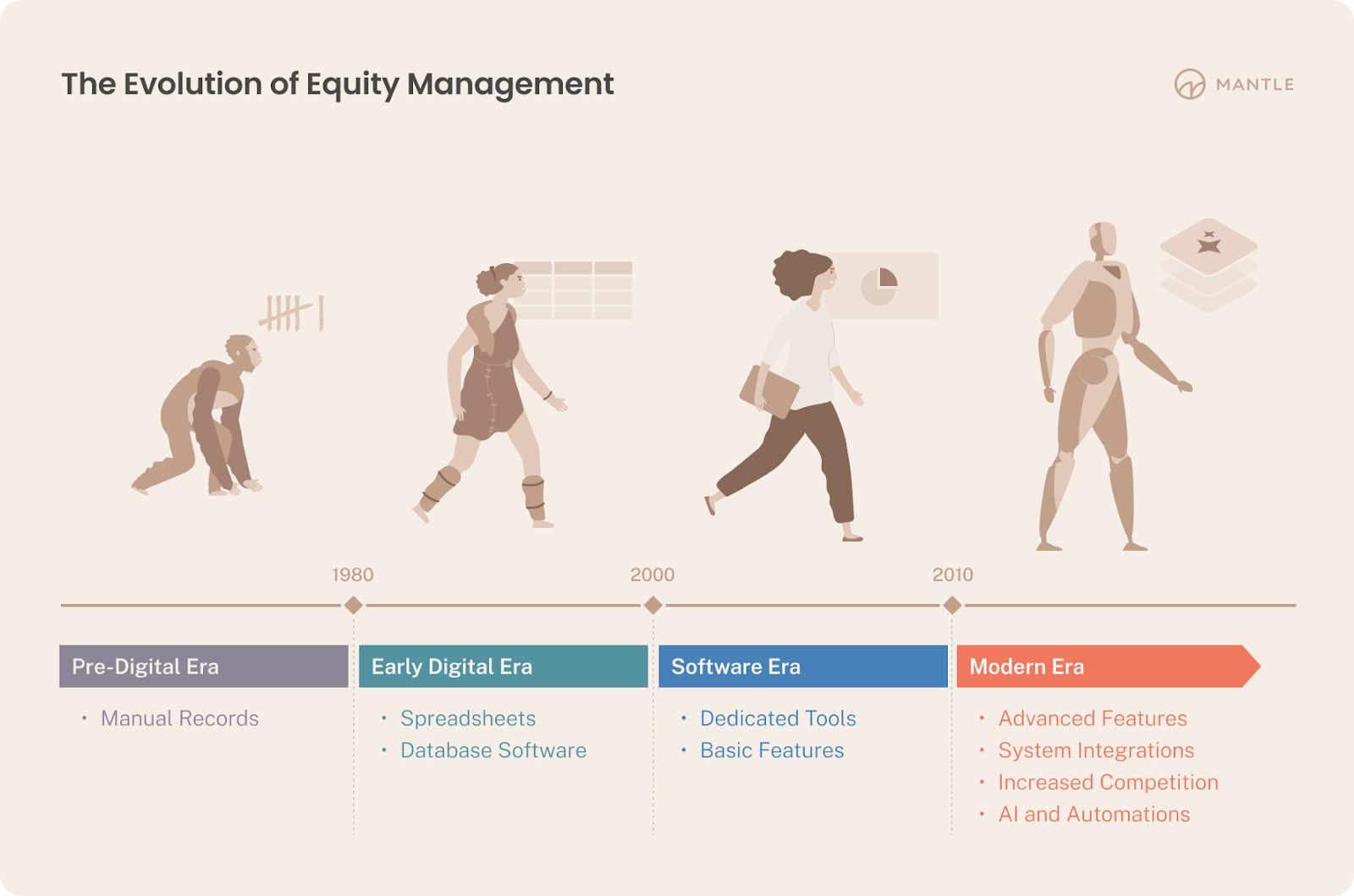 The Evolution of Equity Management

MANTLE

1980

2000

2010

Pre-Digital Era

• Manual Records

Early Digital Era

• Spreadsheets
• Database Software

Software Era

• Dedicated Tools
• Basic Features

Modern Era

• Advanced Features
• System Integrations
• Increased Competition
• AI and Automations